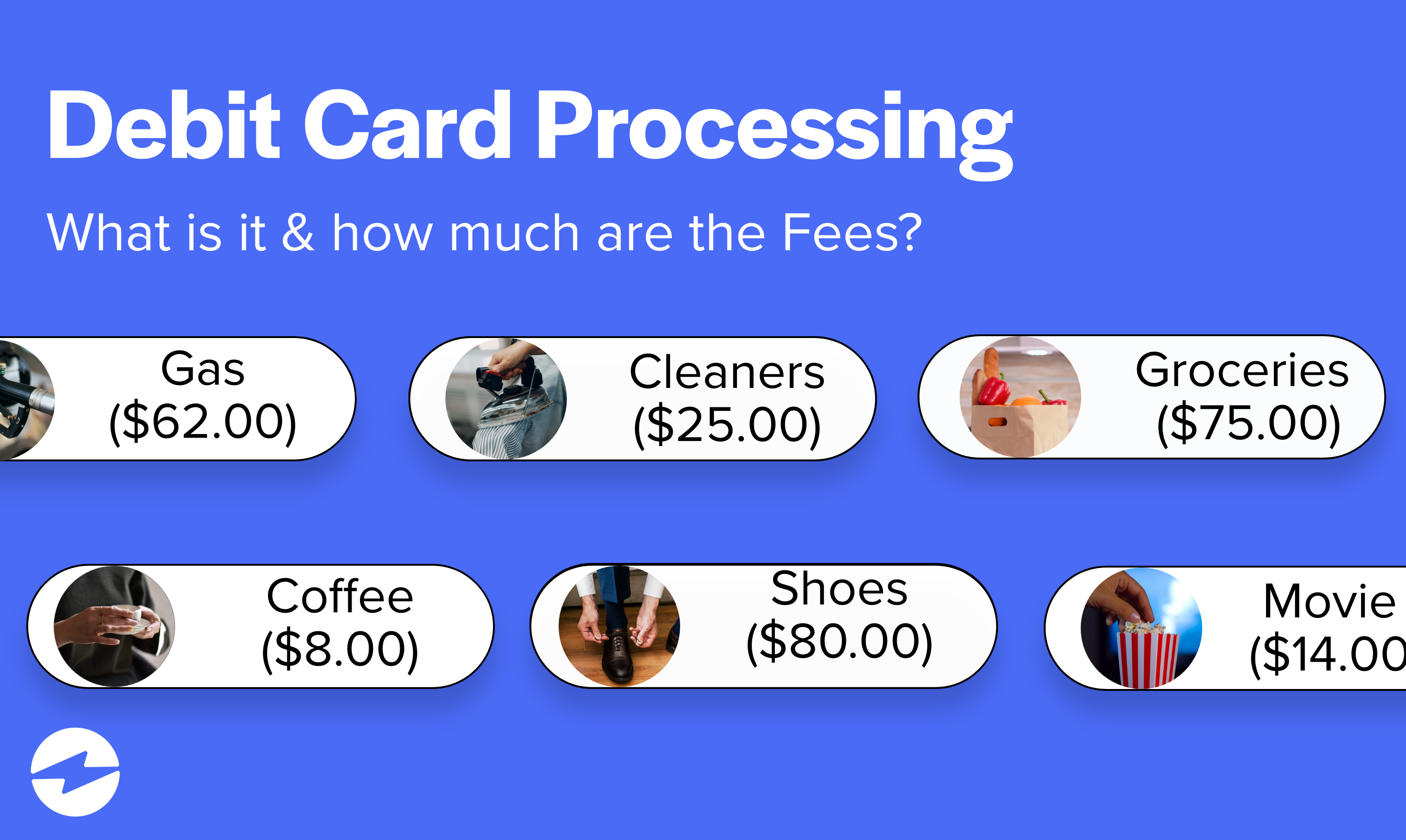 Debit Card Processing

What is it & how much are the Fees?

Gas ($62.00)

Cleaners ($25.00)

Groceries ($75.00)

Coffee ($8.00)

Shoes ($80.00)

Movie ($14.00